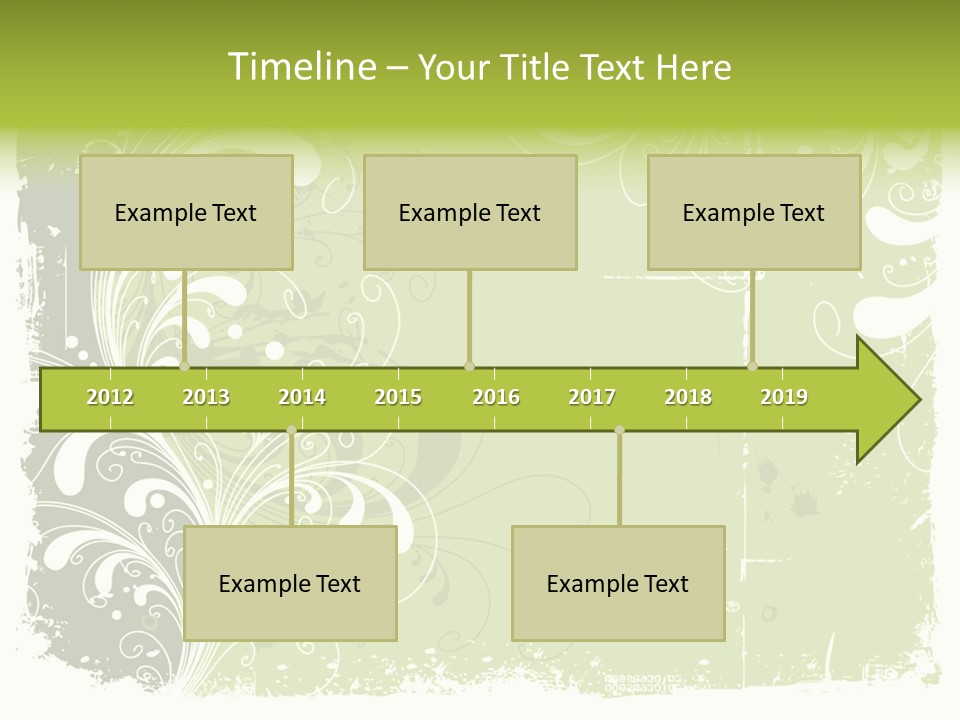 Timeline – Your Title Text Here

Example Text

Example Text

Example Text

2012 2013 2014 2015 2016 2017 2018 2019

Example Text

Example Text